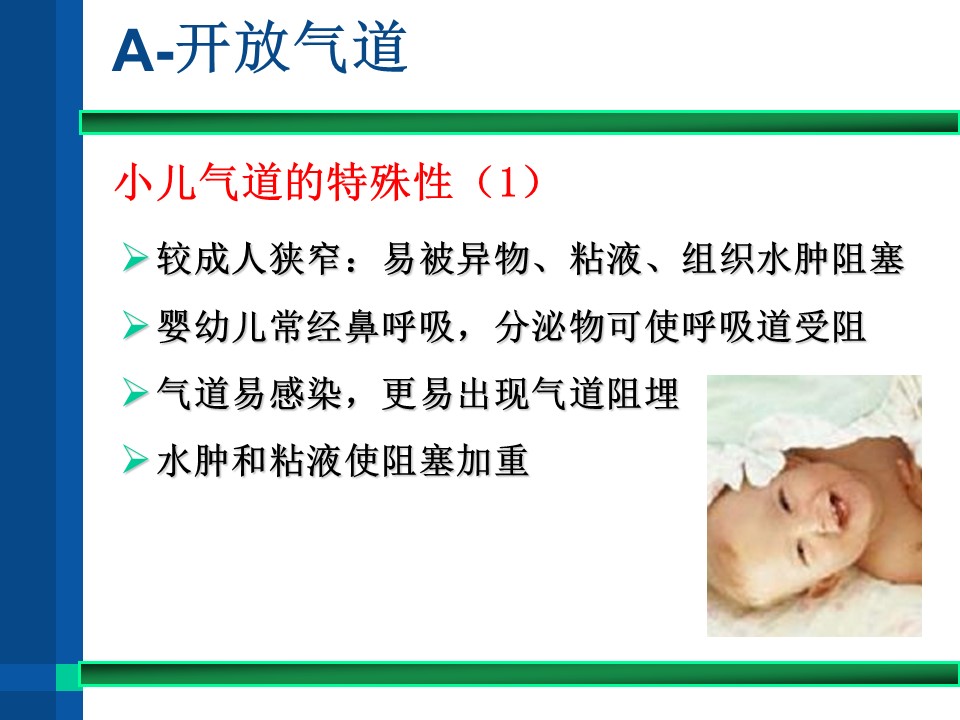 A-开放气道

小儿气道的特殊性（1）

➢ 较成人狭窄：易被异物、粘液、组织水肿阻塞

➢ 婴幼儿常经鼻呼吸，分泌物可使呼吸道受阻

➢ 气道易感染，更易出现气道阻埋

➢ 水肿和粘液使阻塞加重